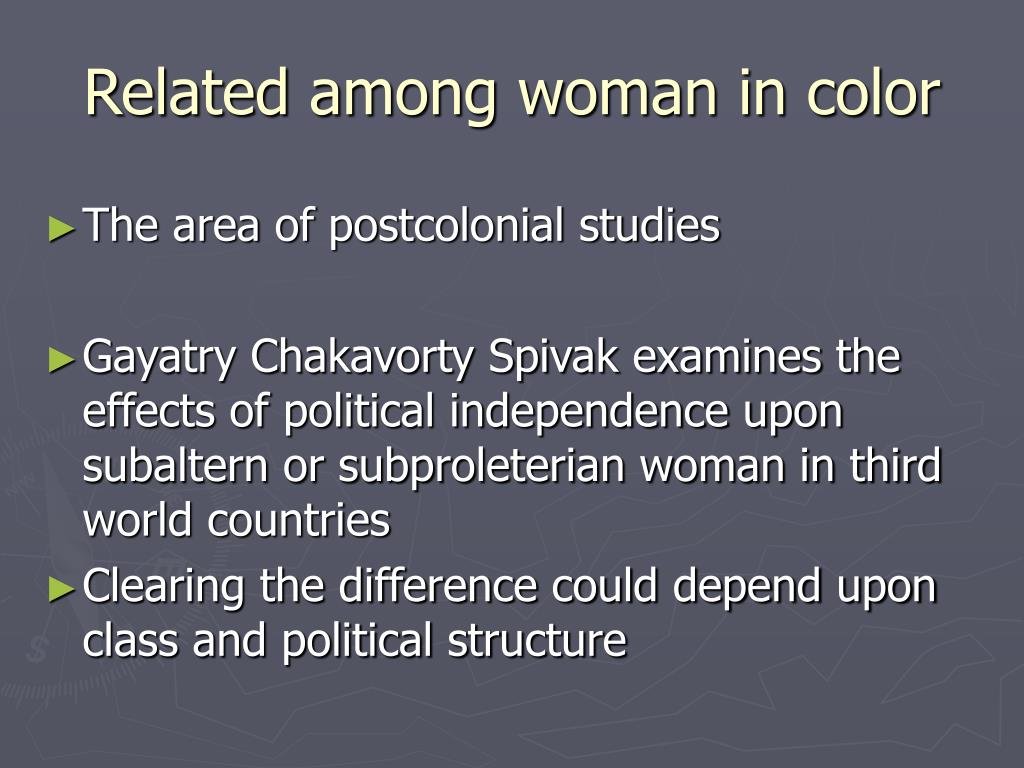 Related among woman in color

► The area of postcolonial studies

► Gayatry Chakavorty Spivak examines the effects of political independence upon subaltern or subproleterian woman in third world countries

► Clearing the difference could depend upon class and political structure